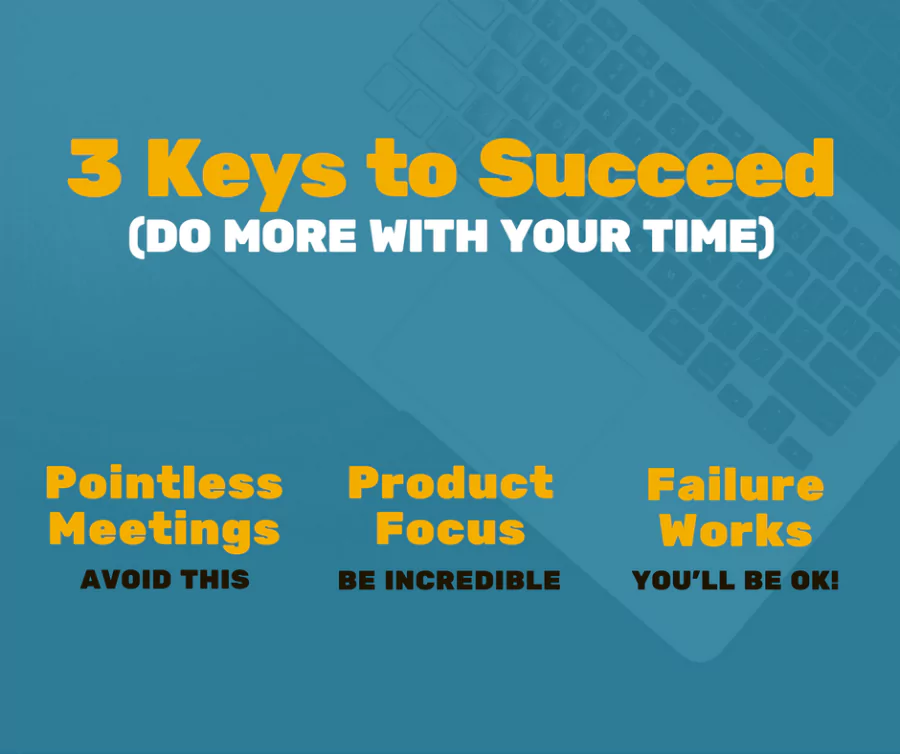 3 Keys to Succeed
(DO MORE WITH YOUR TIME)

Pointless Meetings
AVOID THIS

Product Focus
BE INCREDIBLE

Failure Works
YOU'LL BE OK!